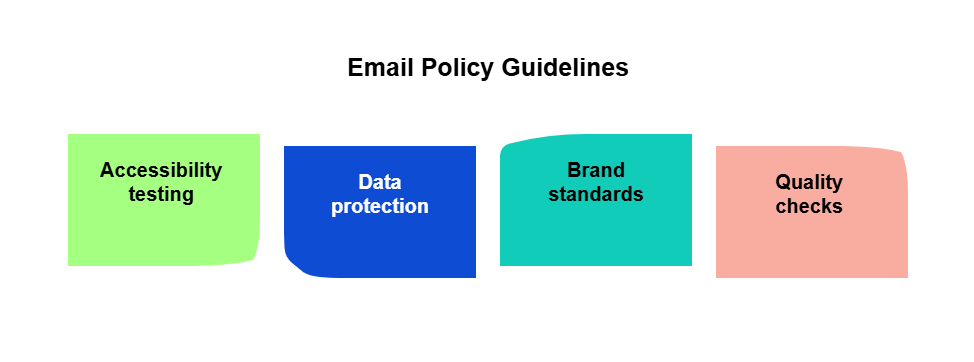 Email Policy Guidelines

Accessibility testing

Data protection

Brand standards

Quality checks